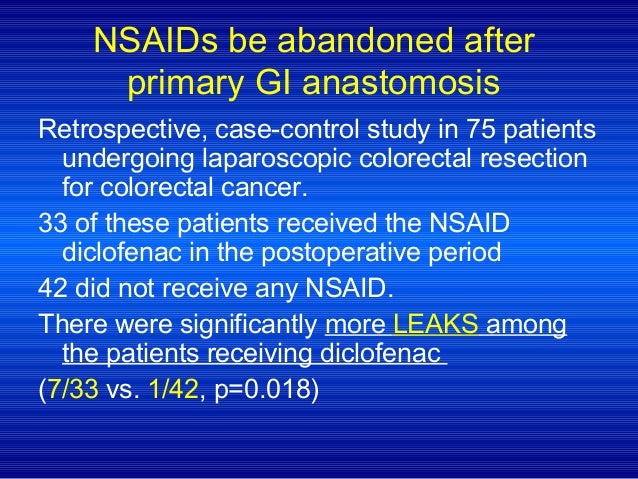 NSAIDs be abandoned after primary GI anastomosis

Retrospective, case-control study in 75 patients undergoing laparoscopic colorectal resection for colorectal cancer.

33 of these patients received the NSAID diclofenac in the postoperative period

42 did not receive any NSAID.

There were significantly more LEAKS among the patients receiving diclofenac

(7/33 vs. 1/42, p=0.018)